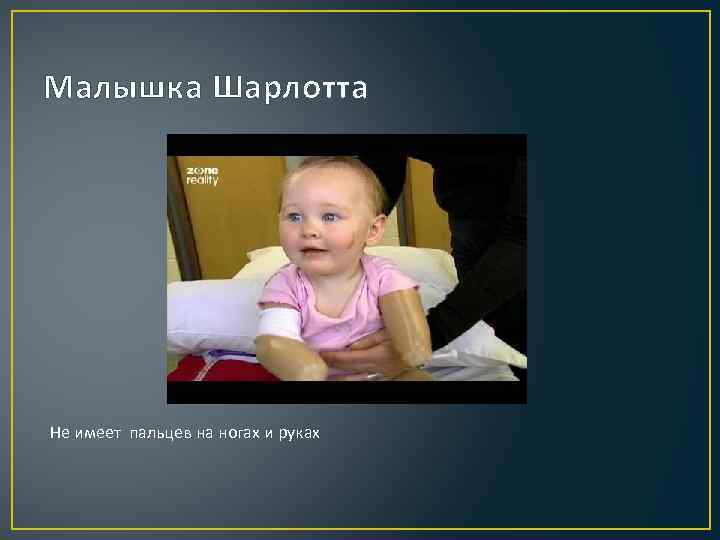 Малышка Шарлотта

zone reality

Не имеет пальцев на ногах и руках